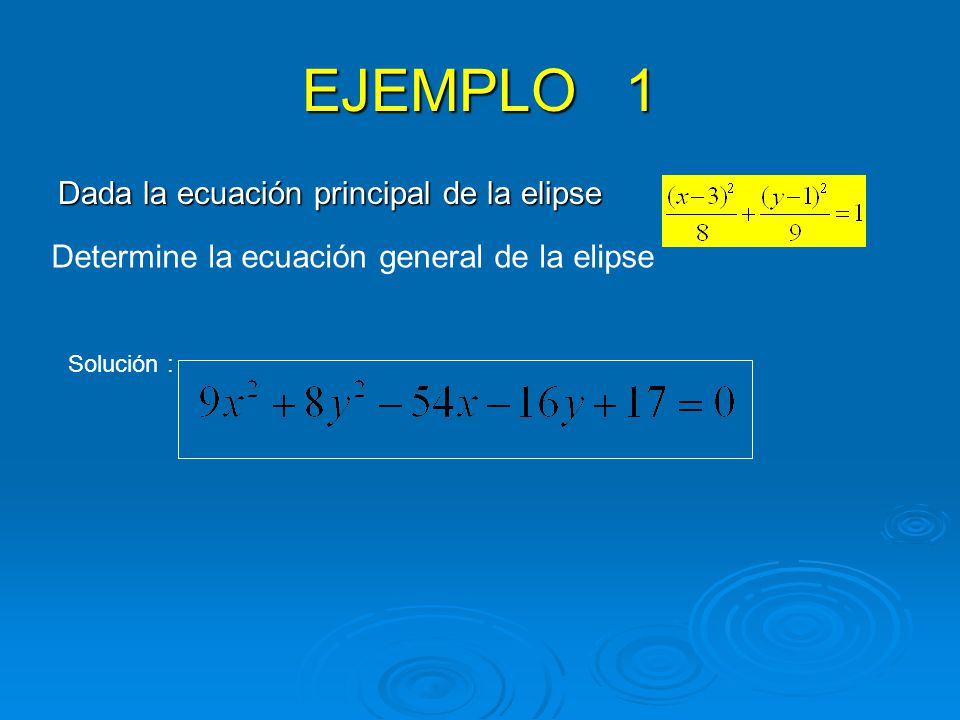 EJEMPLO 1

Dada la ecuación principal de la elipse $\frac{(x-3)^2}{8}+\frac{(y-1)^2}{9}=1$

Determine la ecuación general de la elipse

Solución : $9x^2+8y^2-54x-16y+17=0$